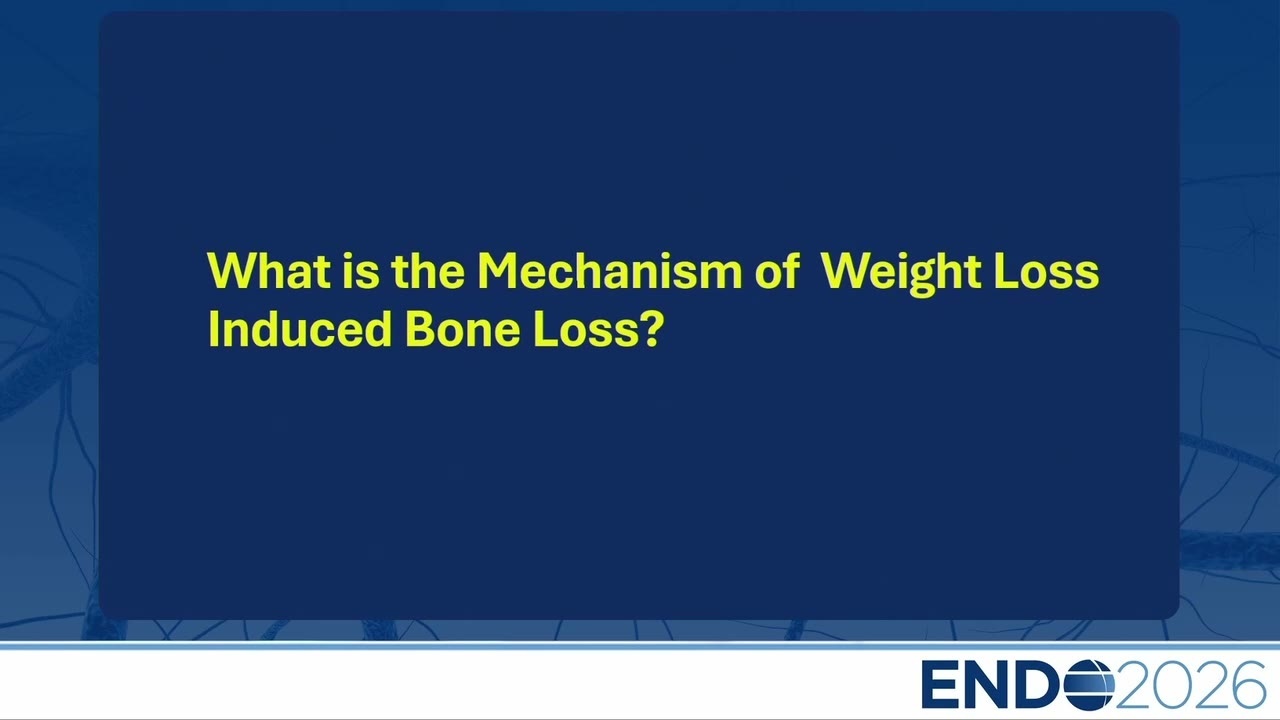 What is the Mechanism of  Weight Loss Induced Bone Loss?

ENDO2026